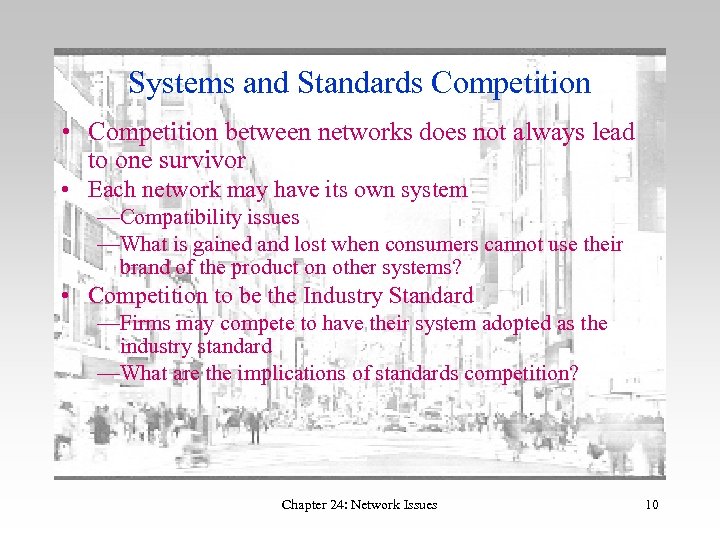 Systems and Standards Competition

• Competition between networks does not always lead to one survivor

• Each network may have its own system

—Compatibility issues

—What is gained and lost when consumers cannot use their brand of the product on other systems?

• Competition to be the Industry Standard

—Firms may compete to have their system adopted as the industry standard

—What are the implications of standards competition?

Chapter 24: Network Issues

10